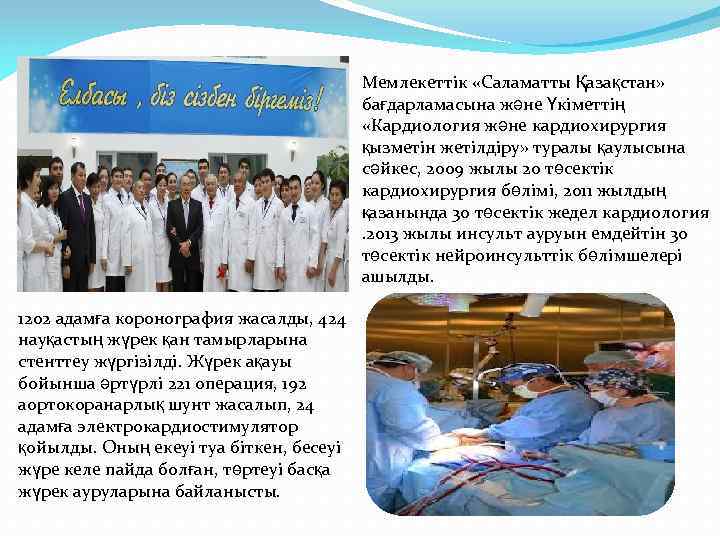 Елбасы , біз сізбен біргеміз!

Мемлекеттік «Саламатты Қазақстан» бағдарламасына және Үкіметтің «Кардиология және кардиохирургия қызметін жетілдіру» туралы қаулысына сәйкес, 2009 жылы 20 төсектік кардиохирургия бөлімі, 2011 жылдың қазанында 30 төсектік жедел кардиология .2013 жылы инсульт ауруын емдейтін 30 төсектік нейроинсульттік бөлімшелері ашылды.

1202 адамға коронография жасалды, 424 науқастың жүрек қан тамырларына стенттеу жүргізілді. Жүрек ақауы бойынша әртүрлі 221 операция, 192 аортокоранарлық шунт жасалып, 24 адамға электрокардиостимулятор қойылды. Оның екеуі туа біткен, бесеуі жүре келе пайда болған, төртеуі басқа жүрек ауруларына байланысты.